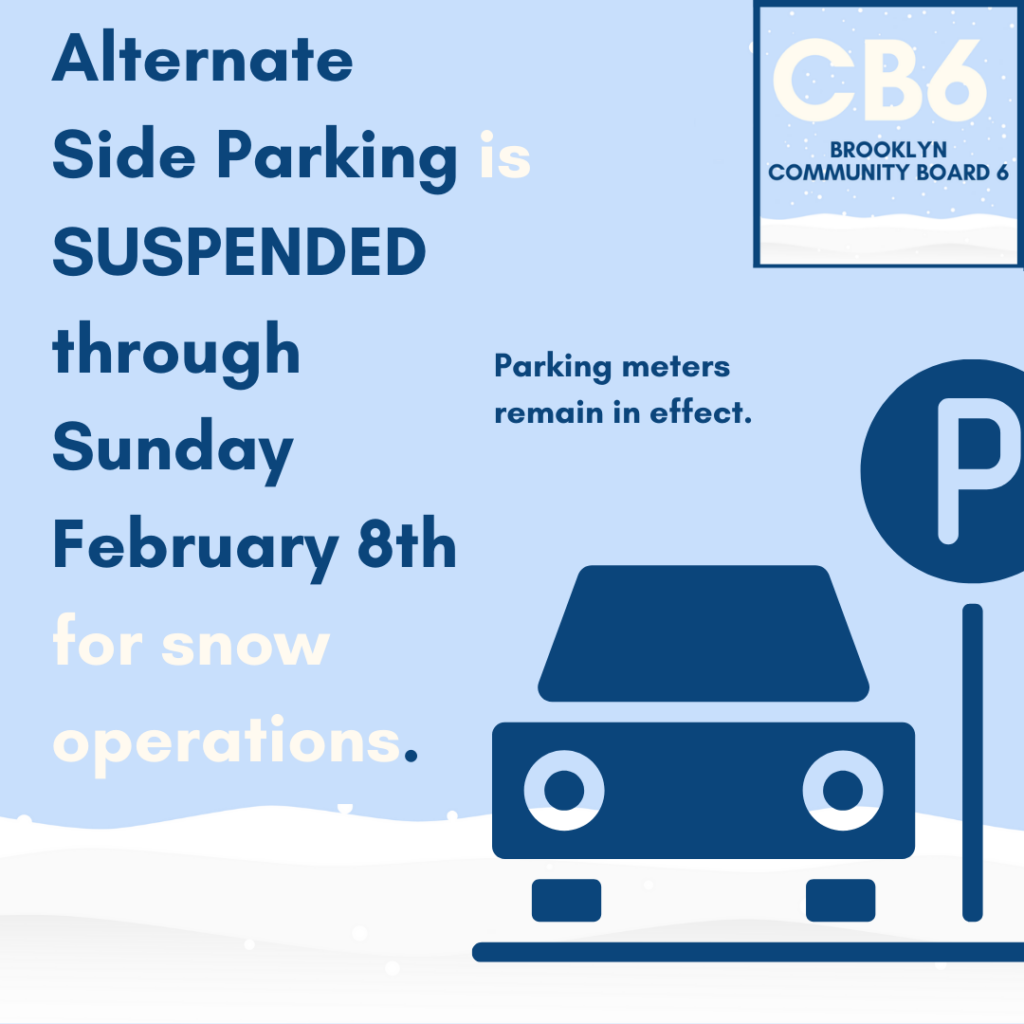 Alternate Side Parking is SUSPENDED through Sunday February 8th for snow operations.

CB6
BROOKLYN COMMUNITY BOARD 6

Parking meters remain in effect.

P